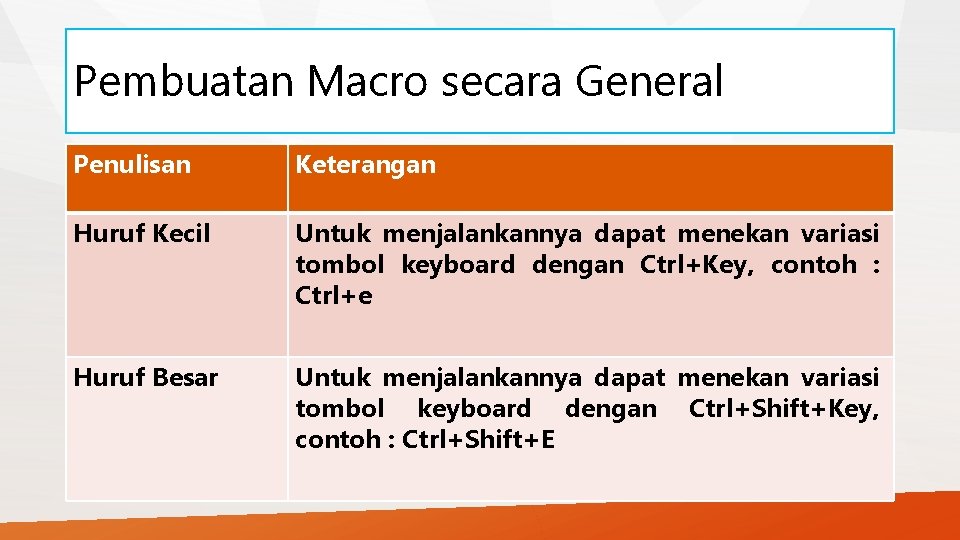 Pembuatan Macro secara General

| Penulisan | Keterangan |
|---|---|
| Huruf Kecil | Untuk menjalankannya dapat menekan variasi tombol keyboard dengan Ctrl+Key, contoh : Ctrl+e |
| Huruf Besar | Untuk menjalankannya dapat menekan variasi tombol keyboard dengan Ctrl+Shift+Key, contoh : Ctrl+Shift+E |